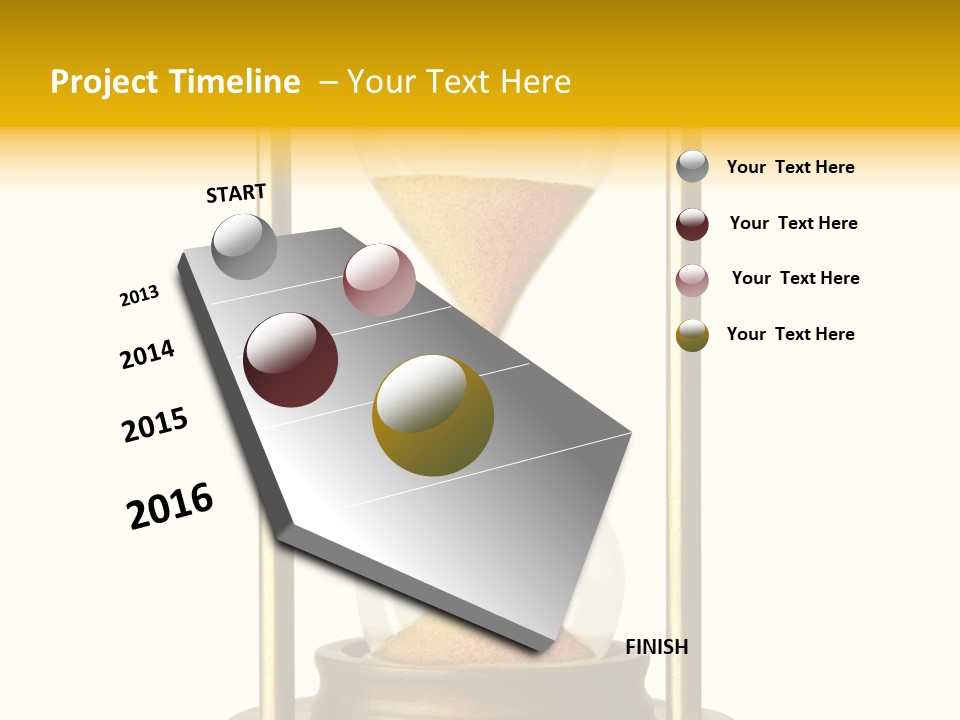 Project Timeline – Your Text Here

START

2013

2014

2015

2016

FINISH

Your Text Here

Your Text Here

Your Text Here

Your Text Here